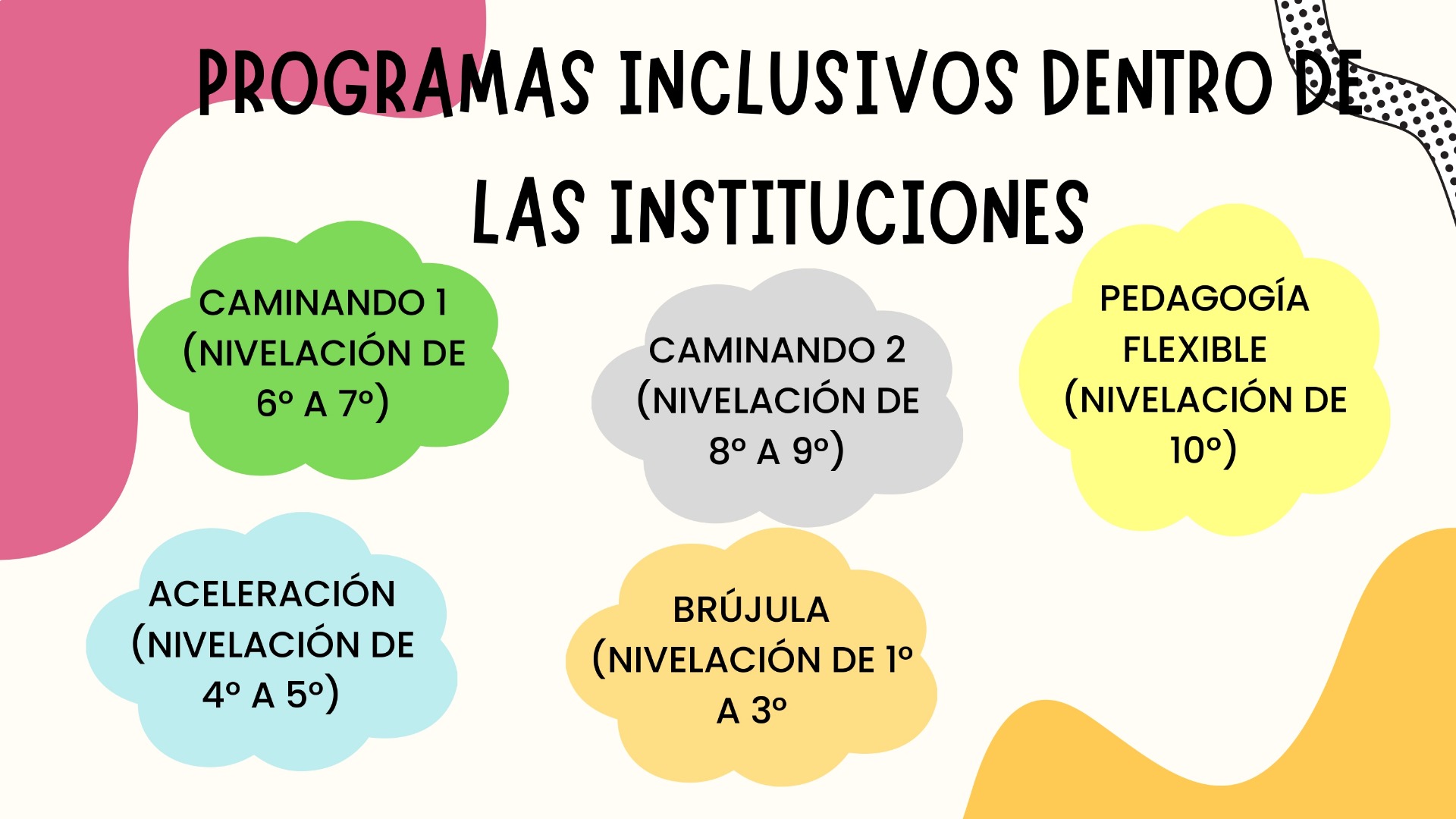 PROGRAMAS INCLUSIVOS DENTRO DE LAS INSTITUCIONES

CAMINANDO 1 (NIVELACIÓN DE 6º A 7º)

CAMINANDO 2 (NIVELACIÓN DE 8º A 9º)

PEDAGOGÍA FLEXIBLE (NIVELACIÓN DE 10º)

ACELERACIÓN (NIVELACIÓN DE 4º A 5º)

BRÚJULA (NIVELACIÓN DE 1º A 3º